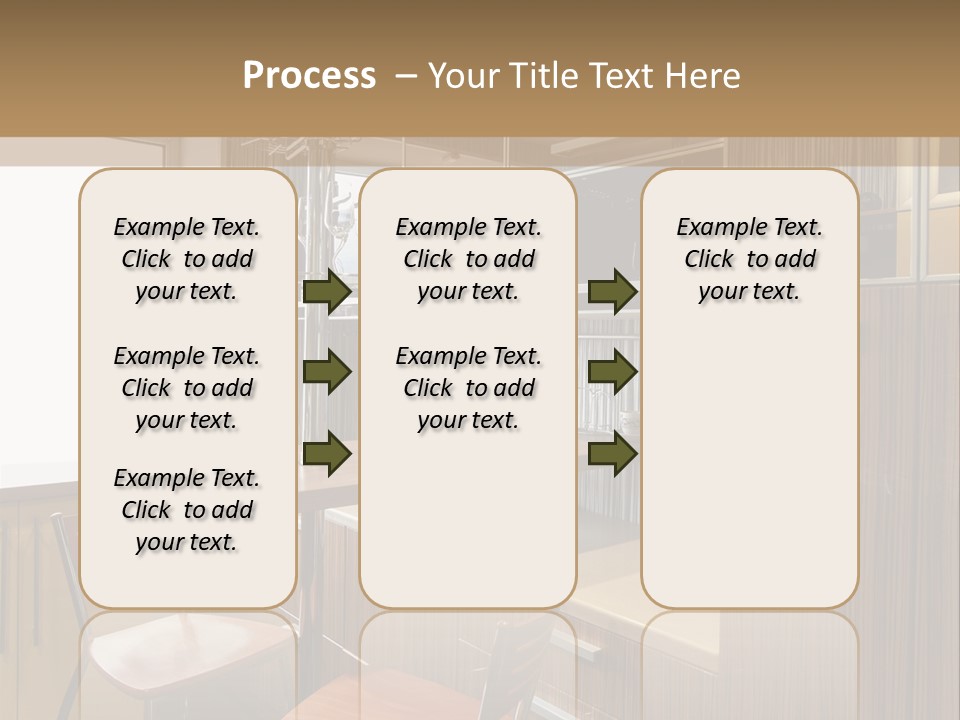 Process – Your Title Text Here

Example Text. Click to add your text.

Example Text. Click to add your text.

Example Text. Click to add your text.

Example Text. Click to add your text.

Example Text. Click to add your text.

Example Text. Click to add your text.